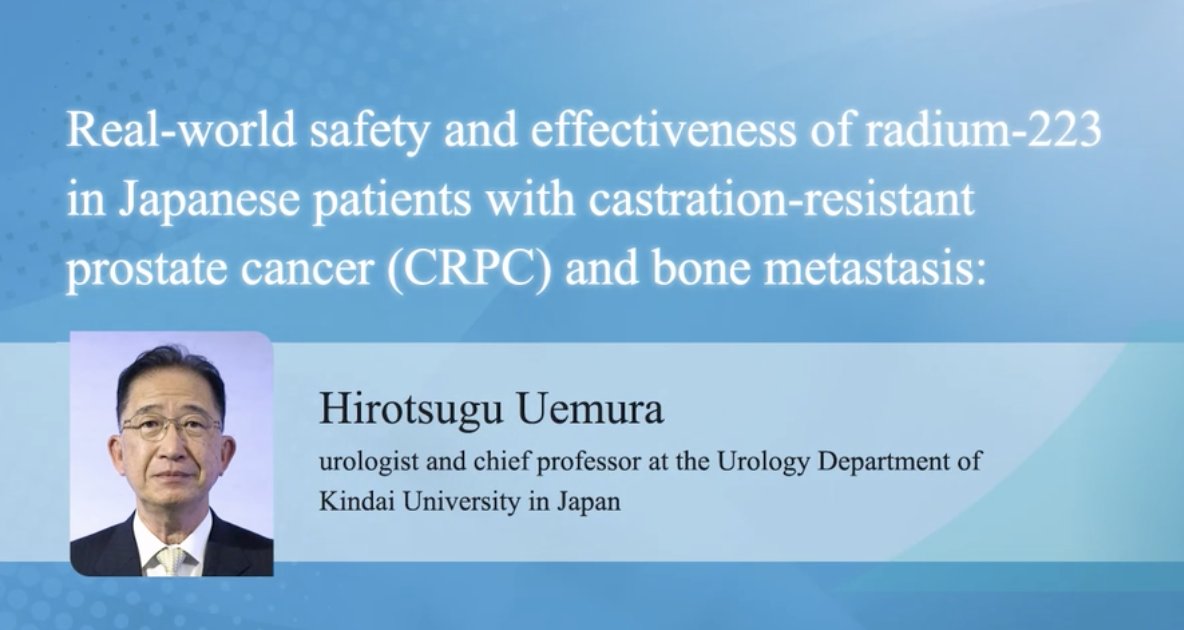 Real-world safety and effectiveness of radium-223 in Japanese patients with castration-resistant prostate cancer (CRPC) and bone metastasis:

Hirotsugu Uemura

urologist and chief professor at the Urology Department of Kindai University in Japan